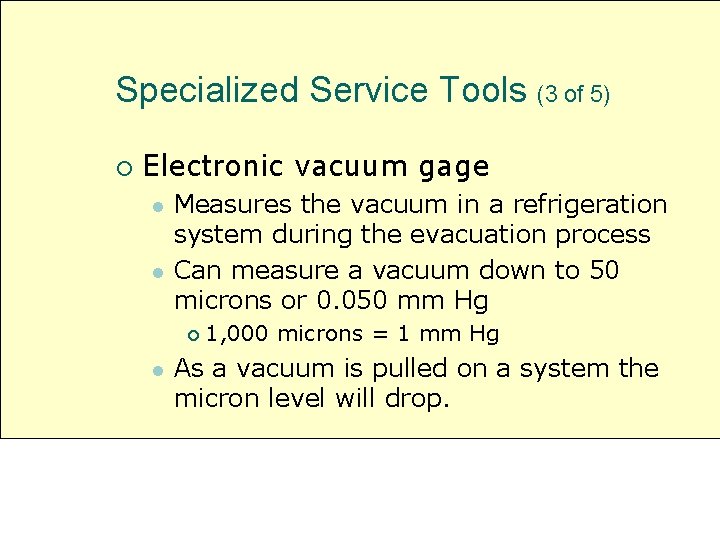 Specialized Service Tools (3 of 5)

Electronic vacuum gage

Measures the vacuum in a refrigeration system during the evacuation process

Can measure a vacuum down to 50 microns or 0.050 mm Hg

1,000 microns = 1 mm Hg

As a vacuum is pulled on a system the micron level will drop.